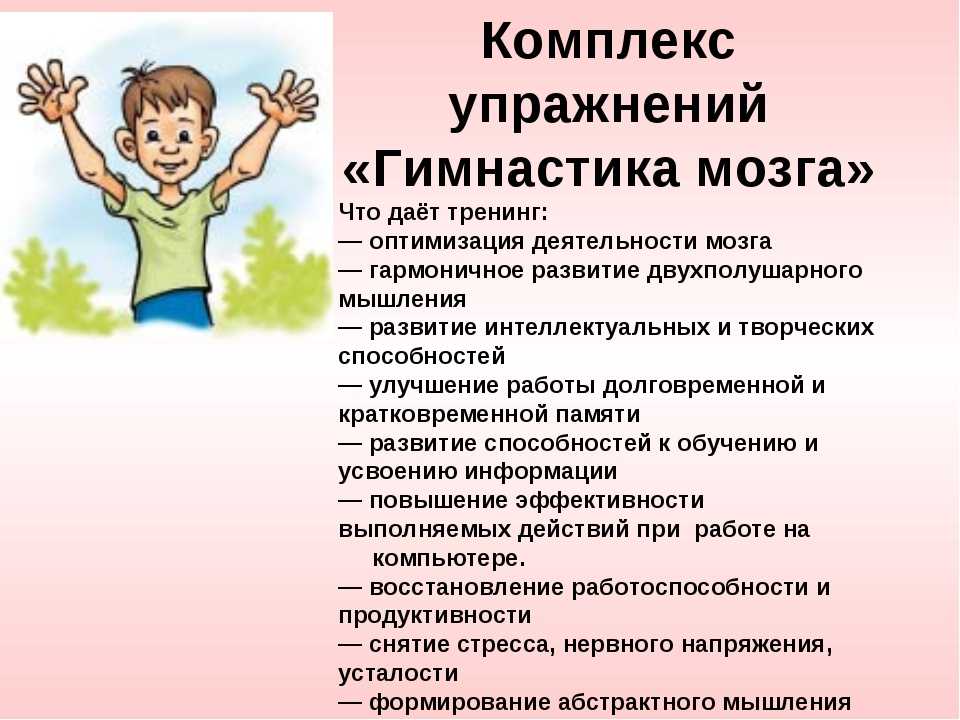 Комплекс упражнений «Гимнастика мозга»

Что даёт тренинг:
— оптимизация деятельности мозга
— гармоничное развитие двухполушарного мышления
— развитие интеллектуальных и творческих способностей
— улучшение работы долговременной и кратковременной памяти
— развитие способностей к обучению и усвоению информации
— повышение эффективности выполняемых действий при работе на компьютере.
— восстановление работоспособности и продуктивности
— снятие стресса, нервного напряжения, усталости
— формирование абстрактного мышления